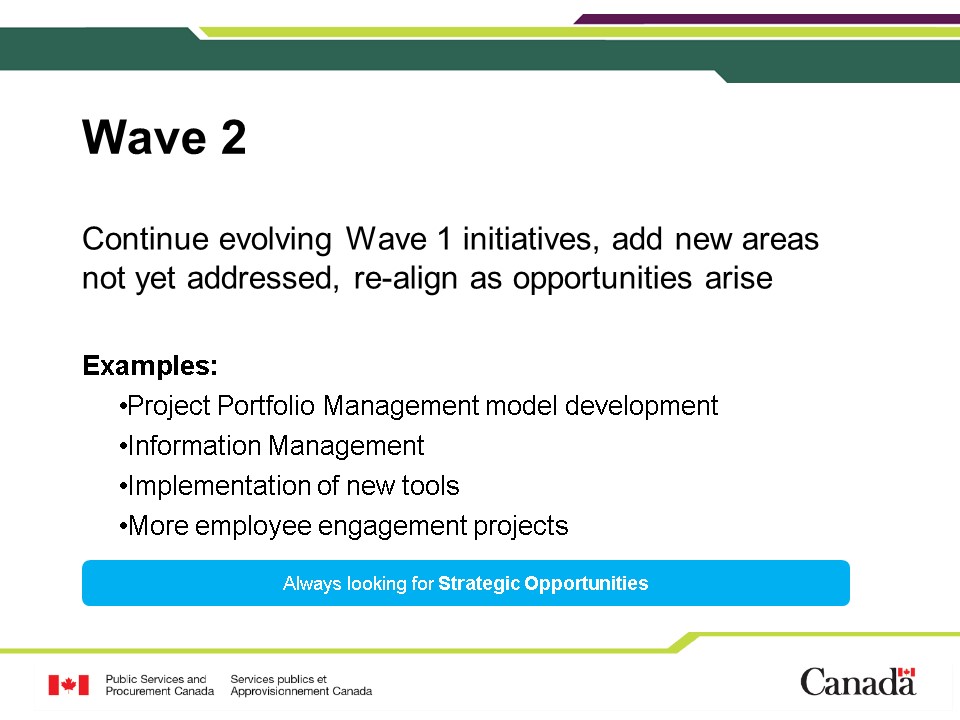 Wave 2

Continue evolving Wave 1 initiatives, add new areas not yet addressed, re-align as opportunities arise

Examples:
•Project Portfolio Management model development
•Information Management
•Implementation of new tools
•More employee engagement projects

Always looking for Strategic Opportunities

Public Services and Procurement Canada
Services publics et Approvisionnement Canada

Canada